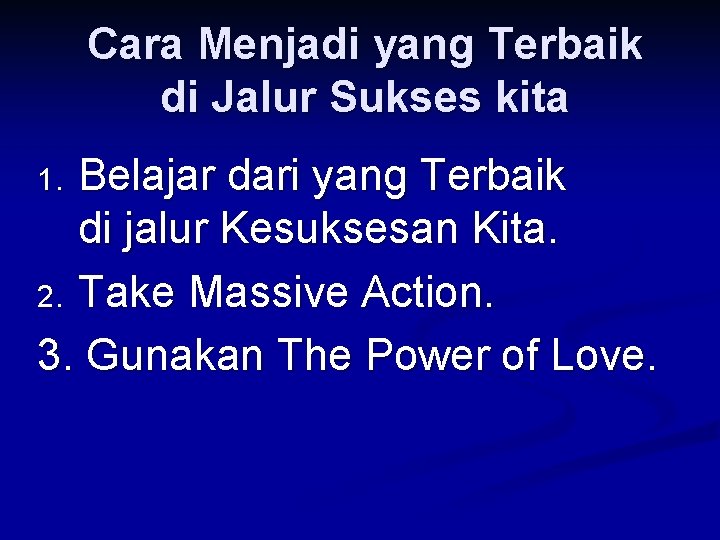 Cara Menjadi yang Terbaik di Jalur Sukses kita

1. Belajar dari yang Terbaik di jalur Kesuksesan Kita.
2. Take Massive Action.
3. Gunakan The Power of Love.